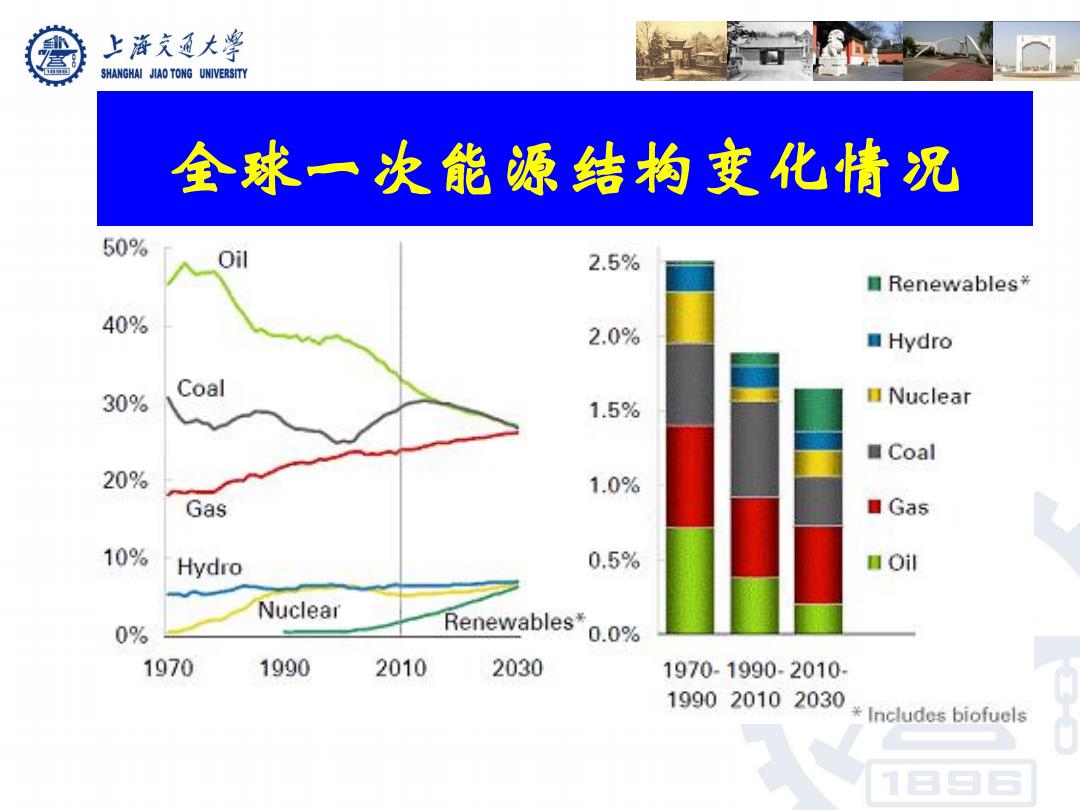 上海交通大学
SHANGHAI JIAO TONG UNIVERSITY

全球一次能源结构变化情况

50%
40%
30%
20%
10%
0%
Oil
Coal
Gas
Hydro
Nuclear
Renewables*
1970
1990
2010
2030

2.5%
2.0%
1.5%
1.0%
0.5%
0.0%
1970-1990
1990-2010
2010-2030

Renewables*
Hydro
Nuclear
Coal
Gas
Oil

* Includes biofuels

1896